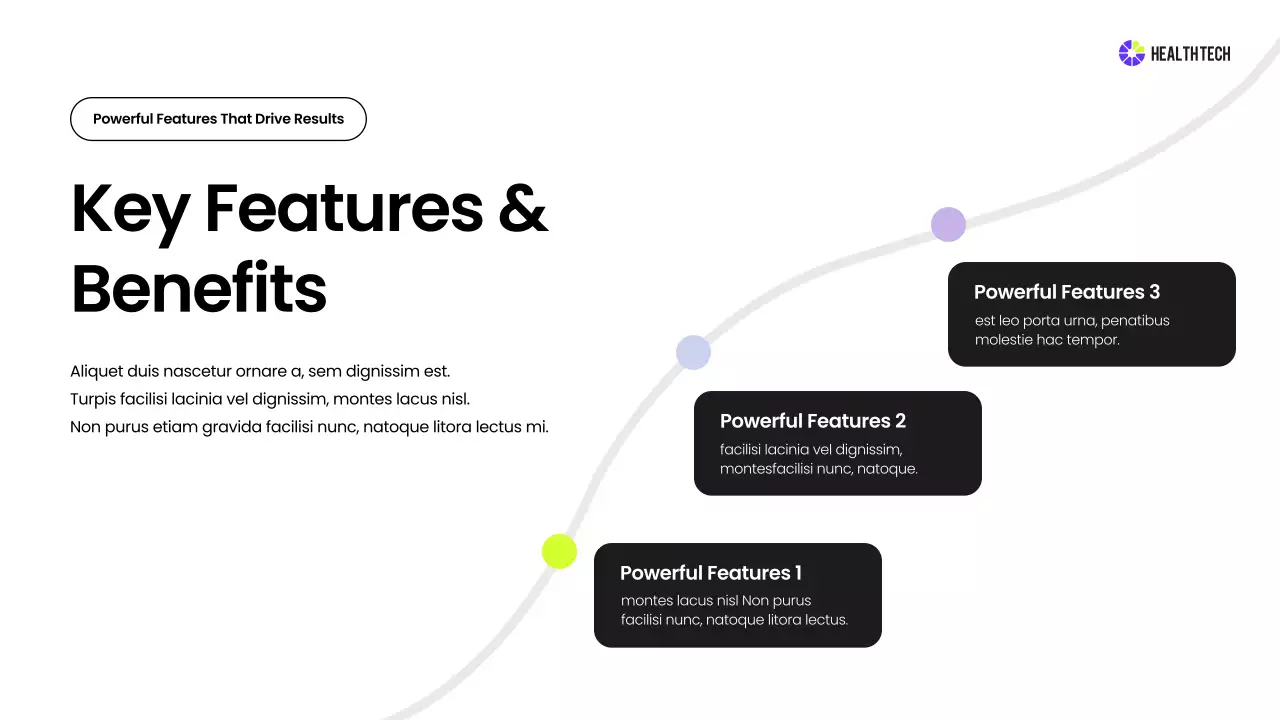 HEALTHTECH

Powerful Features That Drive Results

Key Features & Benefits

Aliquet duis nascetur ornare a, sem dignissim est.
Turpis facilisi lacinia vel dignissim, montes lacus nisl.
Non purus etiam gravida facilisi nunc, natoque litora lectus mi.

Powerful Features 3
est leo porta urna, penatibus molestie hac tempor.

Powerful Features 2
facilisi lacinia vel dignissim, montesfacilisi nunc, natoque.

Powerful Features 1
montes lacus nisl Non purus facilisi nunc, natoque litora lectus.